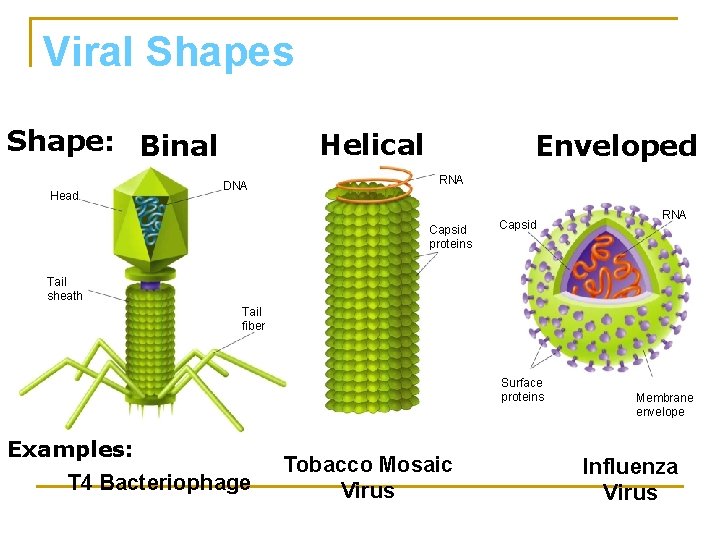 Viral Shapes

Shape: Binal Helical Enveloped

Head

DNA

Tail sheath

Tail fiber

RNA

Capsid proteins

Capsid

RNA

Surface proteins

Membrane envelope

Examples:

T4 Bacteriophage

Tobacco Mosaic Virus

Influenza Virus